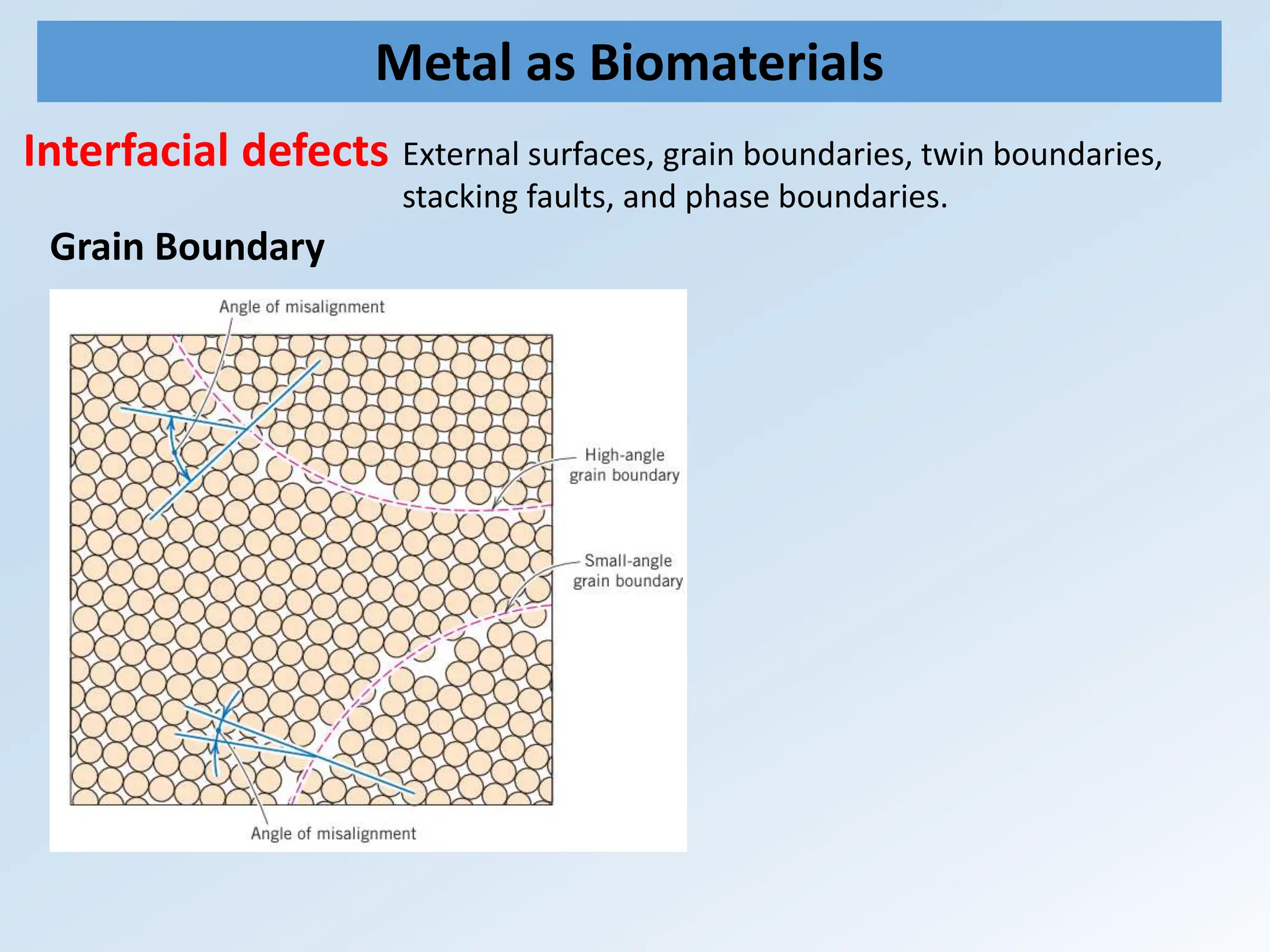 Metal as Biomaterials

Interfacial defects External surfaces, grain boundaries, twin boundaries, stacking faults, and phase boundaries.

Grain Boundary

Angle of misalignment

High-angle grain boundary

Small-angle grain boundary

Angle of misalignment